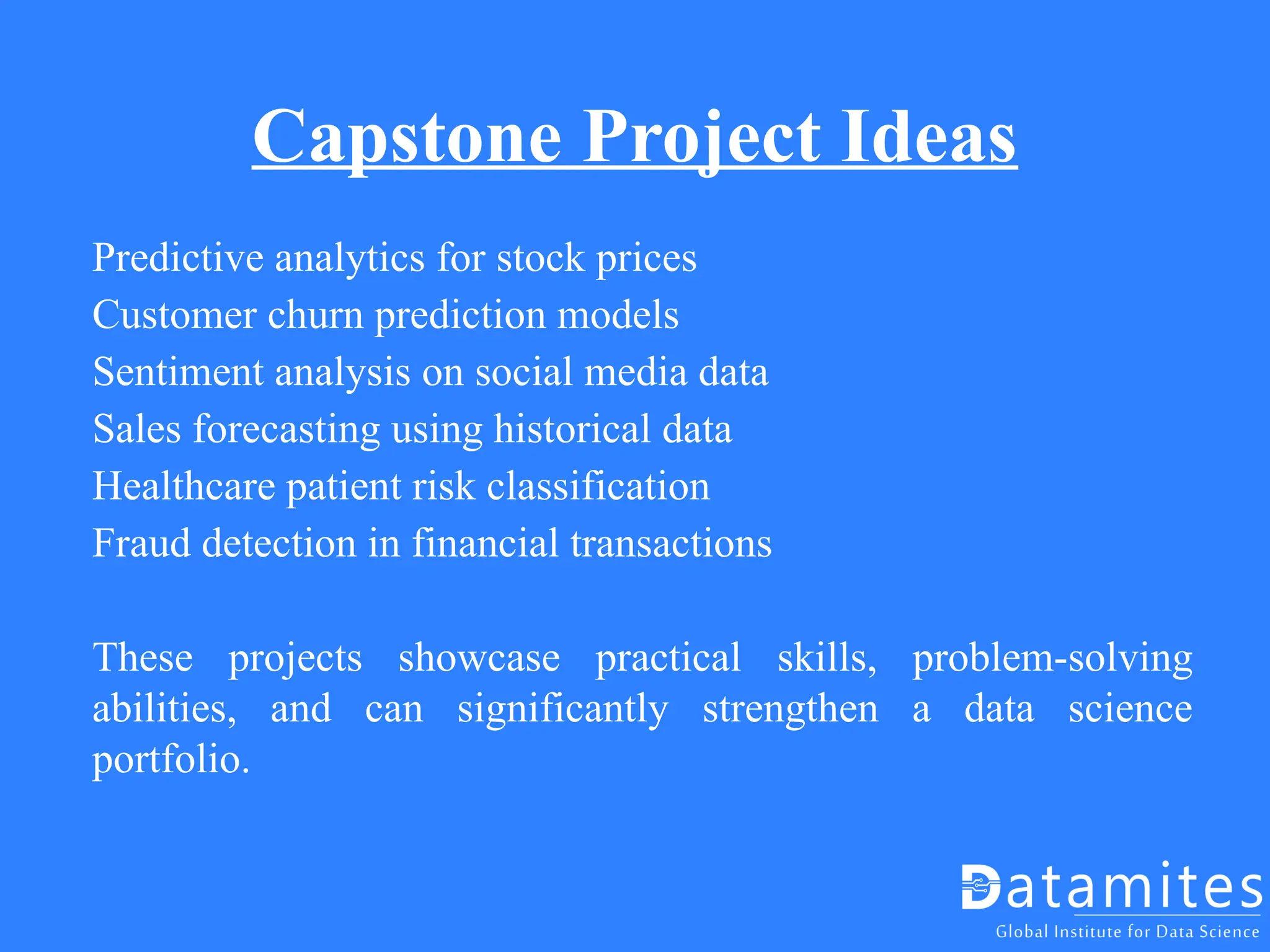 Capstone Project Ideas

Predictive analytics for stock prices
Customer churn prediction models
Sentiment analysis on social media data
Sales forecasting using historical data
Healthcare patient risk classification
Fraud detection in financial transactions

These projects showcase practical skills, problem-solving abilities, and can significantly strengthen a data science portfolio.

Datamites
Global Institute for Data Science